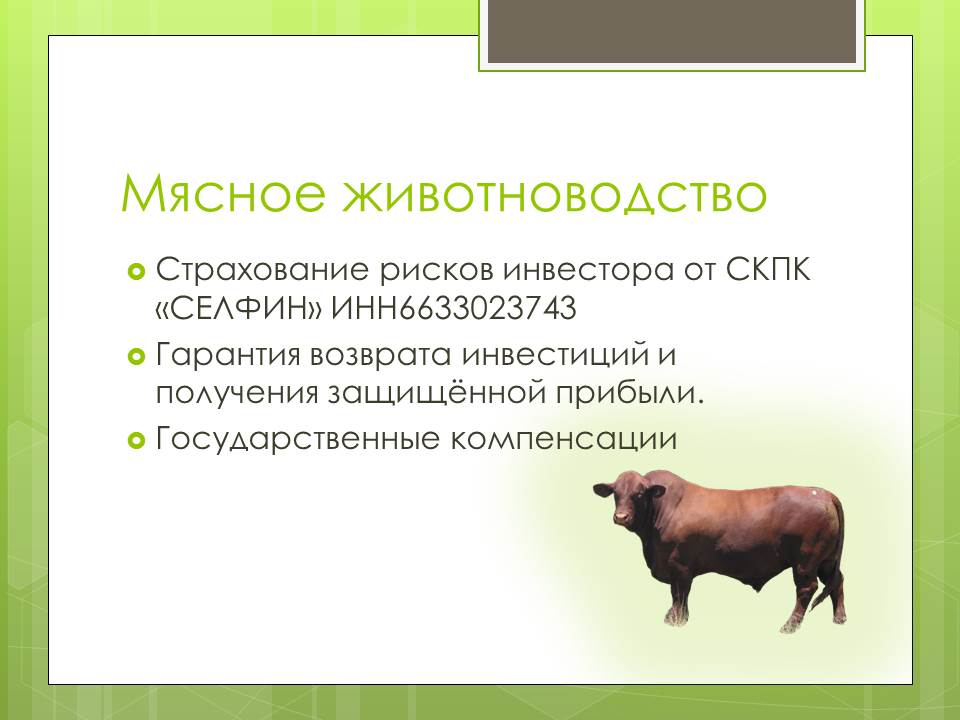 Мясное животноводство

Страхование рисков инвестора от СКПК «СЕЛФИН» ИНН6633023743

Гарантия возврата инвестиций и получения защищённой прибыли.

Государственные компенсации